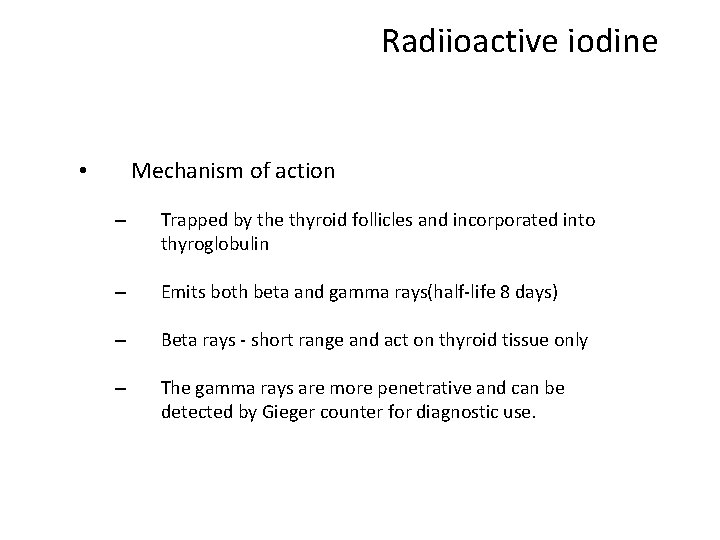 Radiioactive iodine

• Mechanism of action

– Trapped by the thyroid follicles and incorporated into thyroglobulin

– Emits both beta and gamma rays(half-life 8 days)

– Beta rays - short range and act on thyroid tissue only

– The gamma rays are more penetrative and can be detected by Gieger counter for diagnostic use.